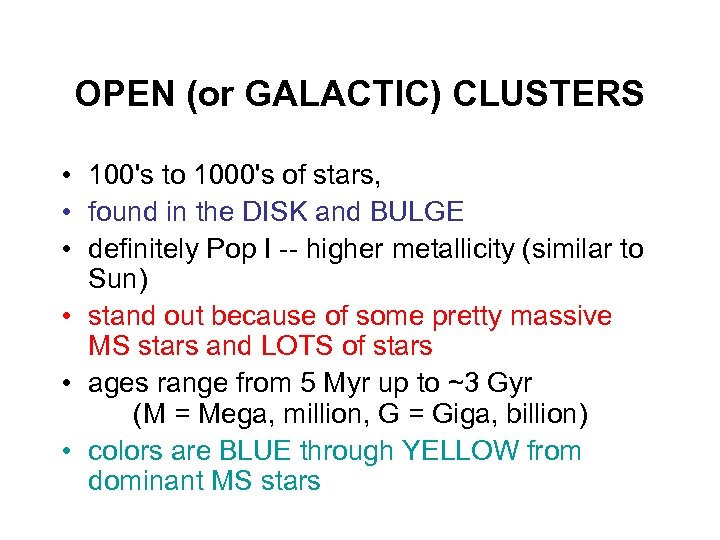 OPEN (or GALACTIC) CLUSTERS

• 100's to 1000's of stars,
• found in the DISK and BULGE
• definitely Pop I -- higher metallicity (similar to Sun)
• stand out because of some pretty massive MS stars and LOTS of stars
• ages range from 5 Myr up to ~3 Gyr
(M = Mega, million, G = Giga, billion)
• colors are BLUE through YELLOW from dominant MS stars